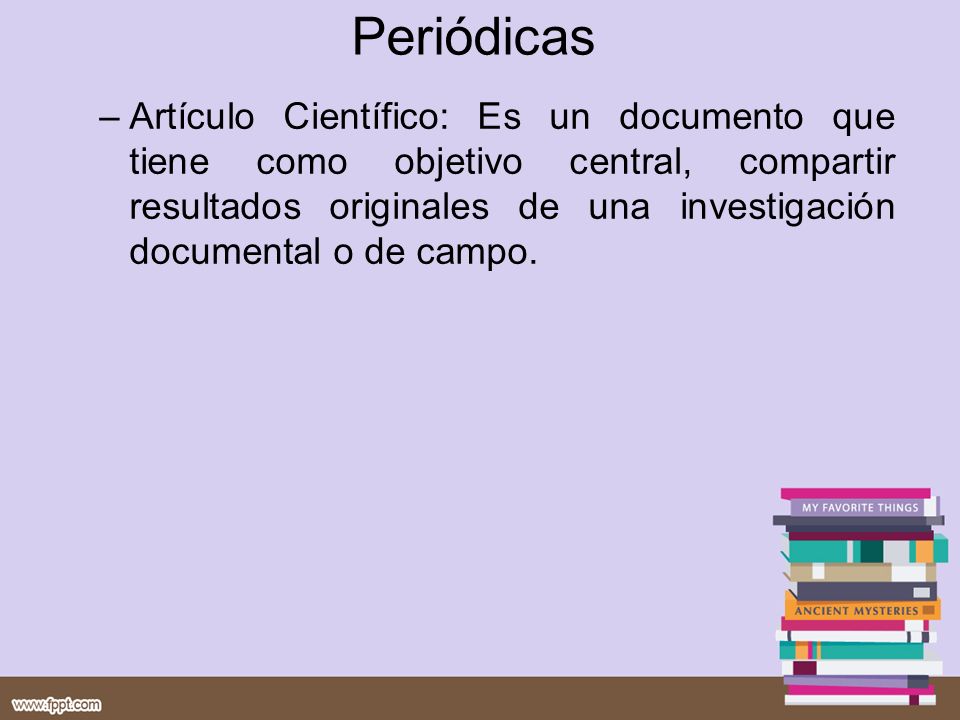 Periódicas

– Artículo Científico: Es un documento que tiene como objetivo central, compartir resultados originales de una investigación documental o de campo.

MY FAVORITE THINGS

ANCIENT MYSTERIES

www.fppt.com